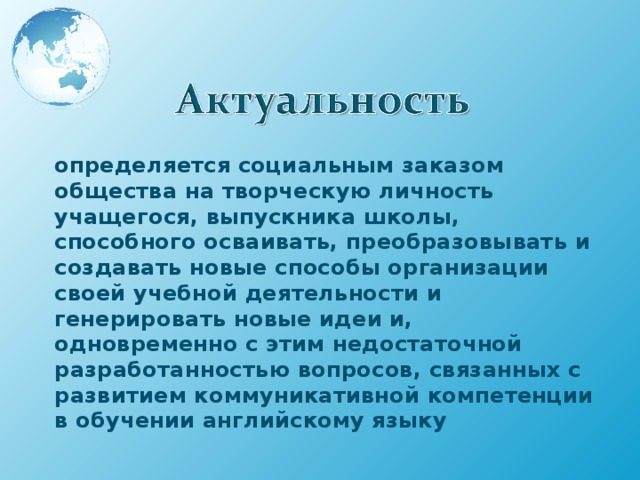 Актуальность

определяется социальным заказом общества на творческую личность учащегося, выпускника школы, способного осваивать, преобразовывать и создавать новые способы организации своей учебной деятельности и генерировать новые идеи и, одновременно с этим недостаточной разработанностью вопросов, связанных с развитием коммуникативной компетенции в обучении английскому языку